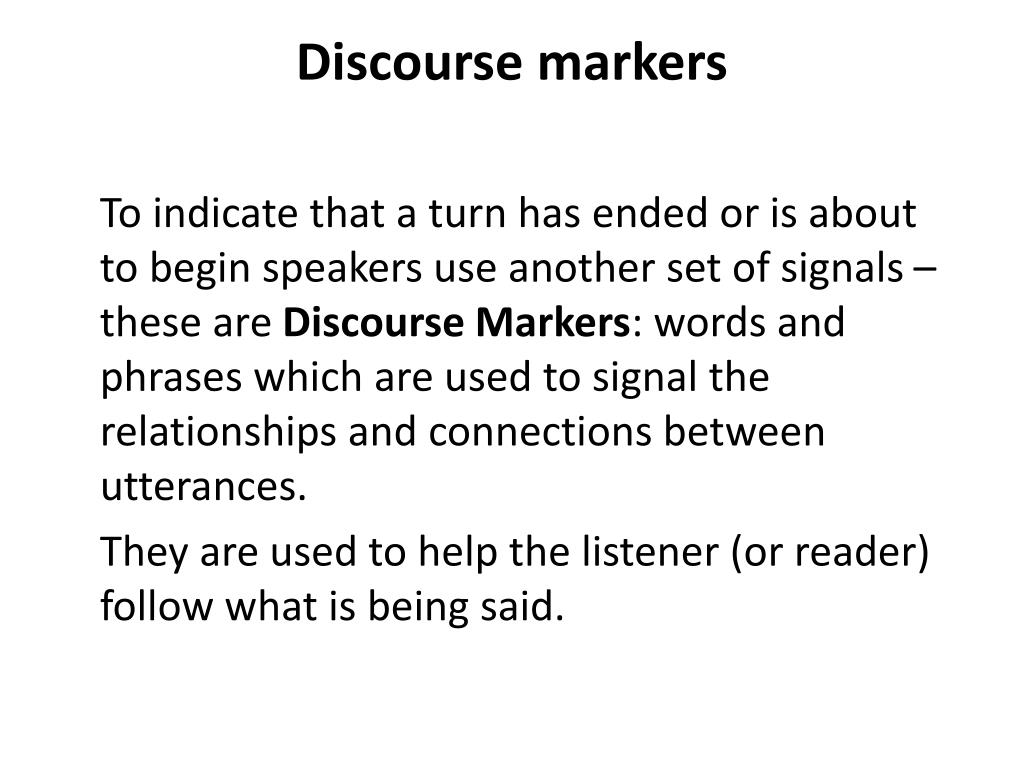 Discourse markers

To indicate that a turn has ended or is about to begin speakers use another set of signals – these are Discourse Markers: words and phrases which are used to signal the relationships and connections between utterances.

They are used to help the listener (or reader) follow what is being said.